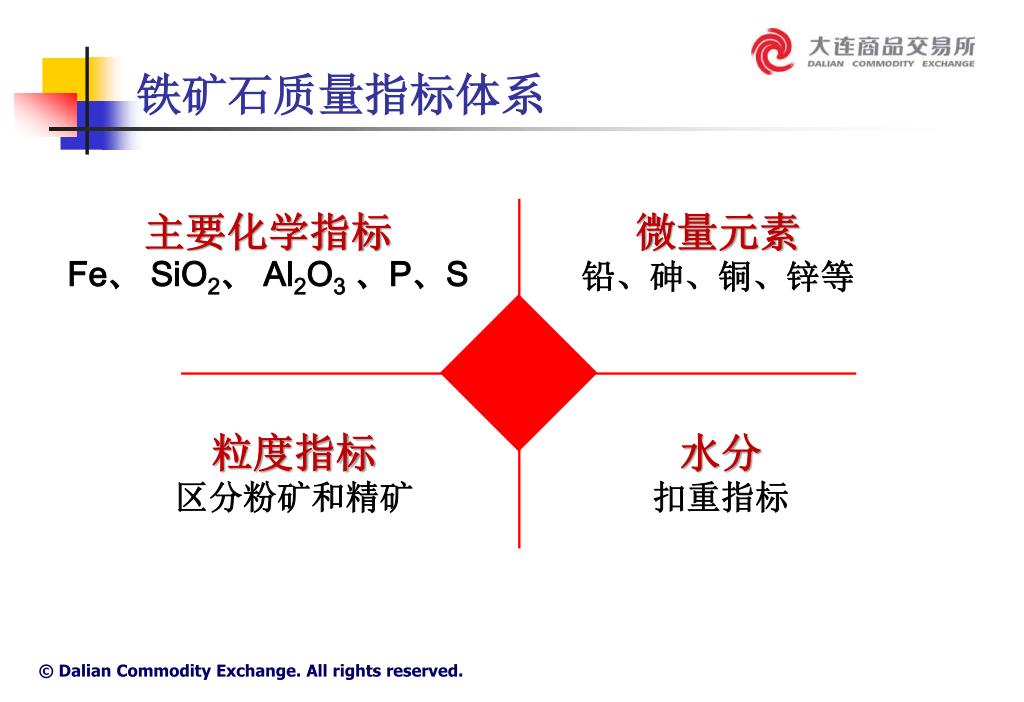 大连商品交易所
DALIAN COMMODITY EXCHANGE

铁矿石质量指标体系

主要化学指标
Fe、 $SiO_2$、 $Al_2O_3$ 、P、S

微量元素
铅、砷、铜、锌等

粒度指标
区分粉矿和精矿

水分
扣重指标

© Dalian Commodity Exchange. All rights reserved.